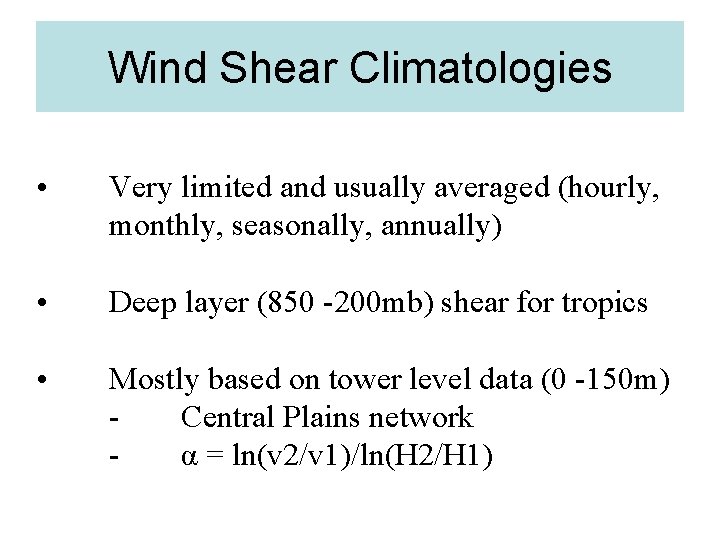 Wind Shear Climatologies

• Very limited and usually averaged (hourly, monthly, seasonally, annually)

• Deep layer (850 -200mb) shear for tropics

• Mostly based on tower level data (0 -150m)
- Central Plains network
- $\alpha = \ln(v2/v1)/\ln(H2/H1)$